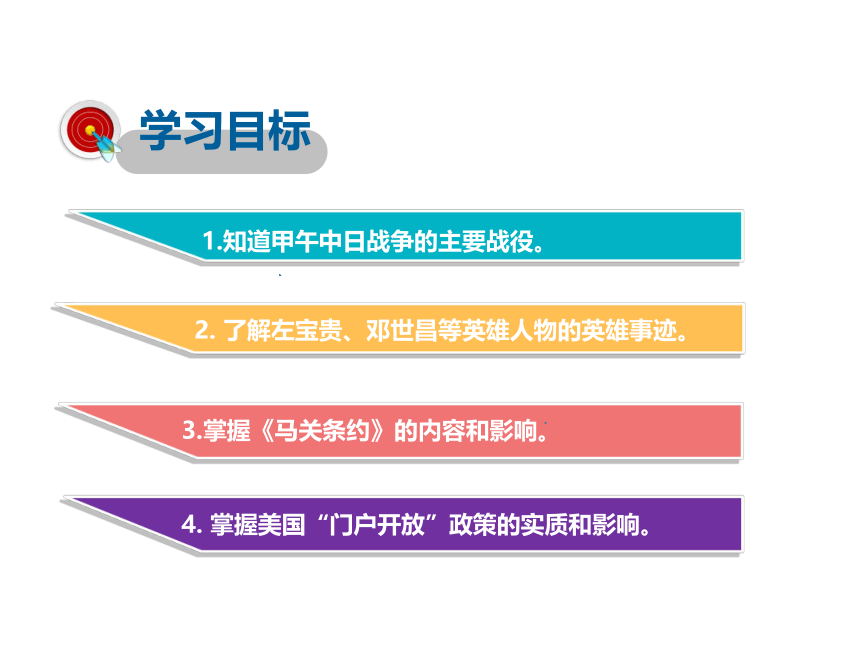 学习目标

1.知道甲午中日战争的主要战役。

2. 了解左宝贵、邓世昌等英雄人物的英雄事迹。

3.掌握《马关条约》的内容和影响。

4. 掌握美国“门户开放”政策的实质和影响。